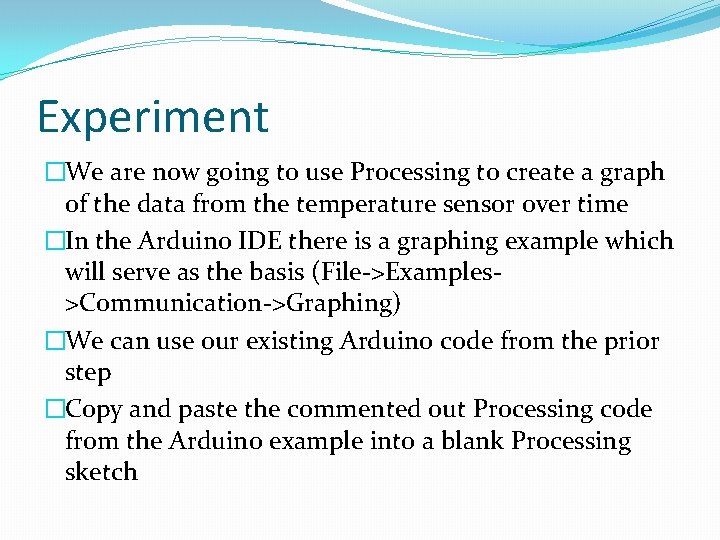 Experiment

□We are now going to use Processing to create a graph of the data from the temperature sensor over time

□In the Arduino IDE there is a graphing example which will serve as the basis (File->Examples->Communication->Graphing)

□We can use our existing Arduino code from the prior step

□Copy and paste the commented out Processing code from the Arduino example into a blank Processing sketch